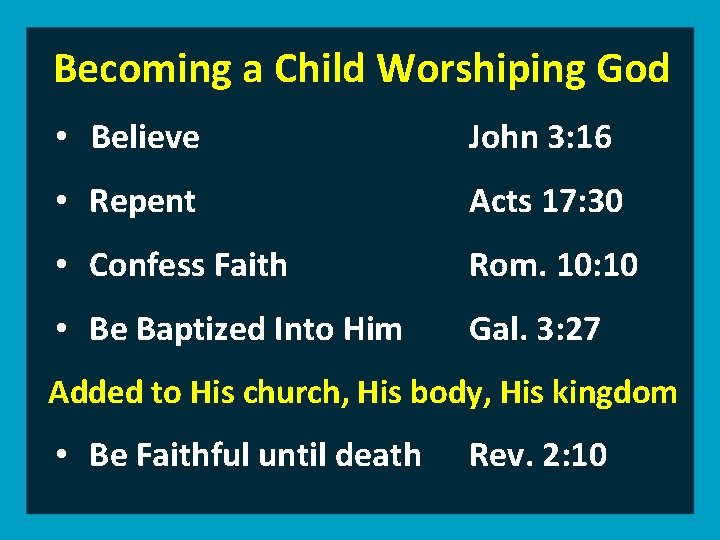 Becoming a Child Worshiping God

• Believe John 3:16

• Repent Acts 17:30

• Confess Faith Rom. 10:10

• Be Baptized Into Him Gal. 3:27

Added to His church, His body, His kingdom

• Be Faithful until death Rev. 2:10